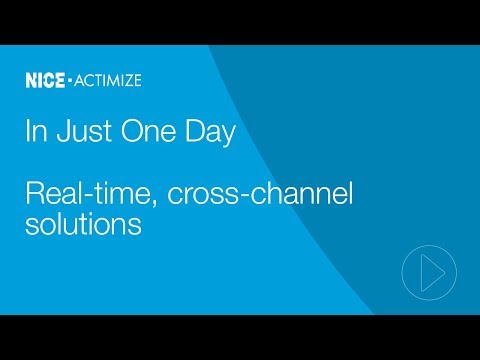 NICE · ACTIMIZE

In Just One Day

Real-time, cross-channel solutions